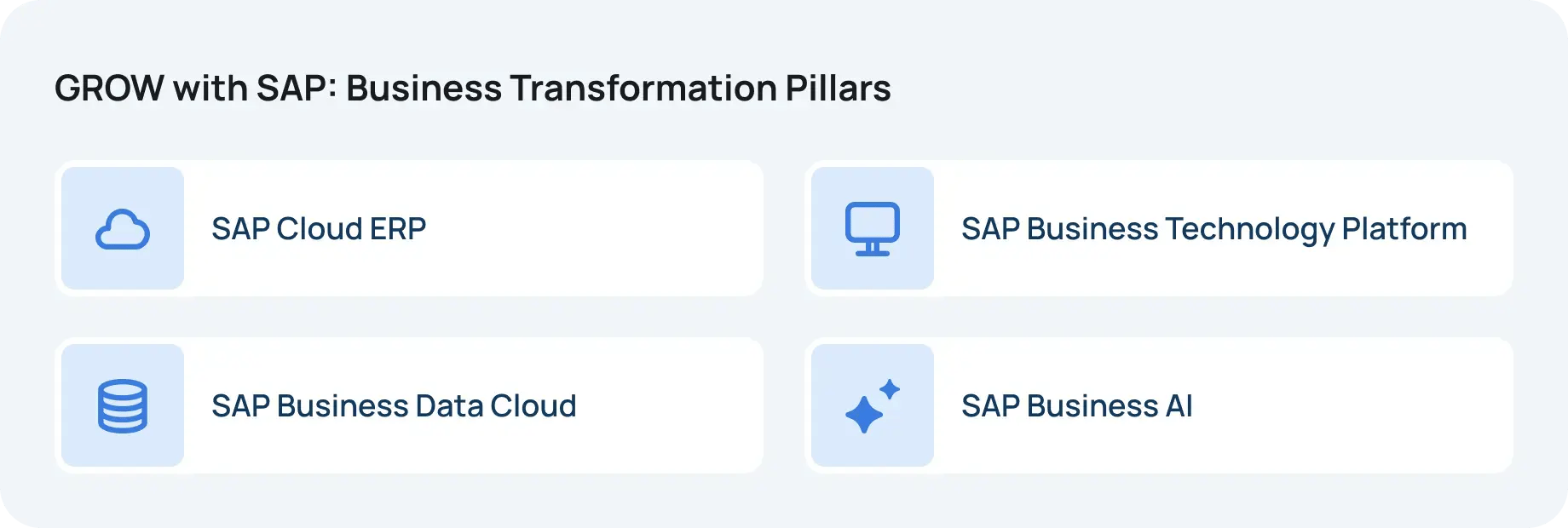 GROW with SAP: Business Transformation Pillars

SAP Cloud ERP

SAP Business Technology Platform

SAP Business Data Cloud

SAP Business AI